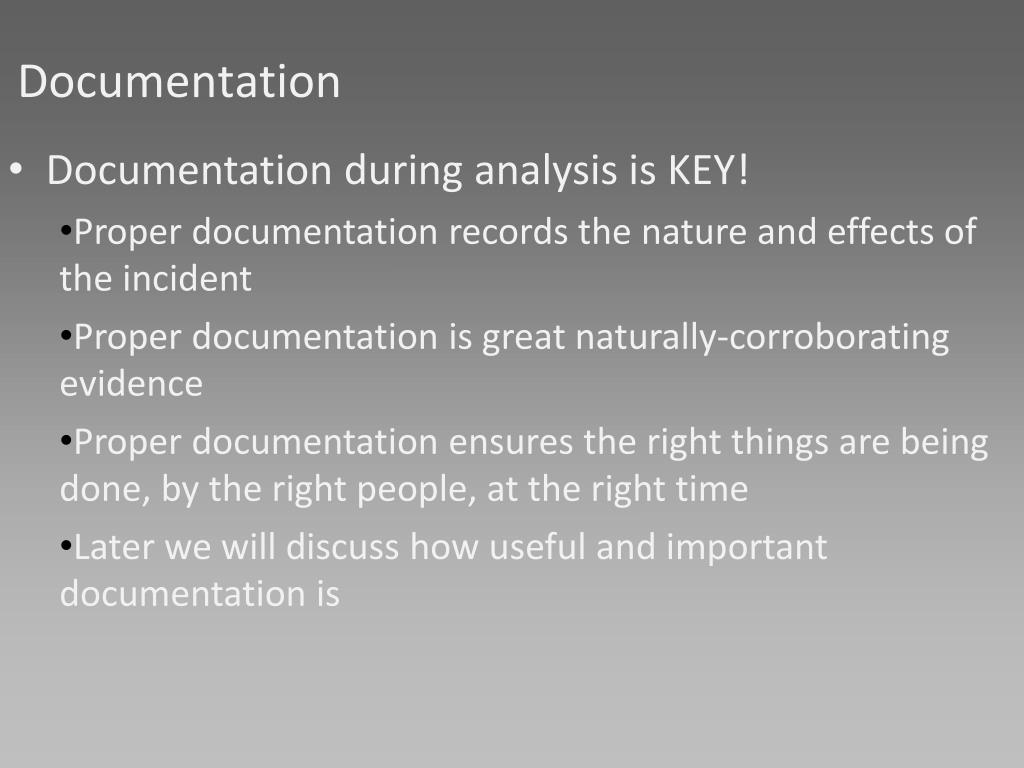 Documentation

• Documentation during analysis is KEY!

•Proper documentation records the nature and effects of the incident

•Proper documentation is great naturally-corroborating evidence

•Proper documentation ensures the right things are being done, by the right people, at the right time

•Later we will discuss how useful and important documentation is